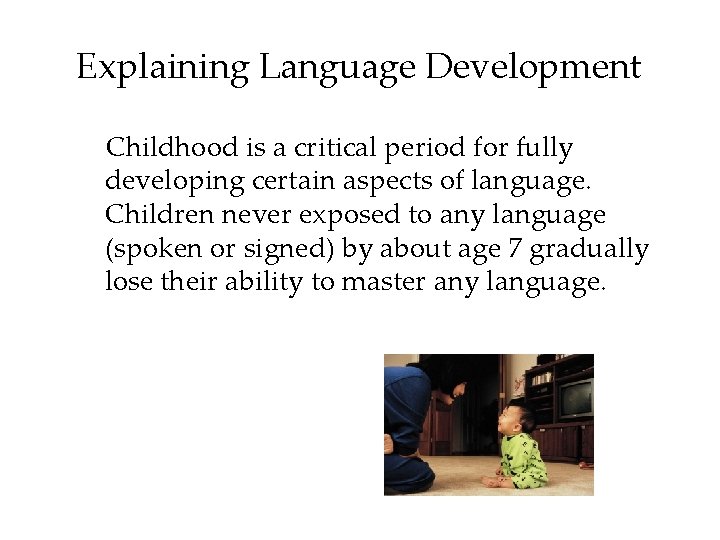 Explaining Language Development

Childhood is a critical period for fully developing certain aspects of language. Children never exposed to any language (spoken or signed) by about age 7 gradually lose their ability to master any language.